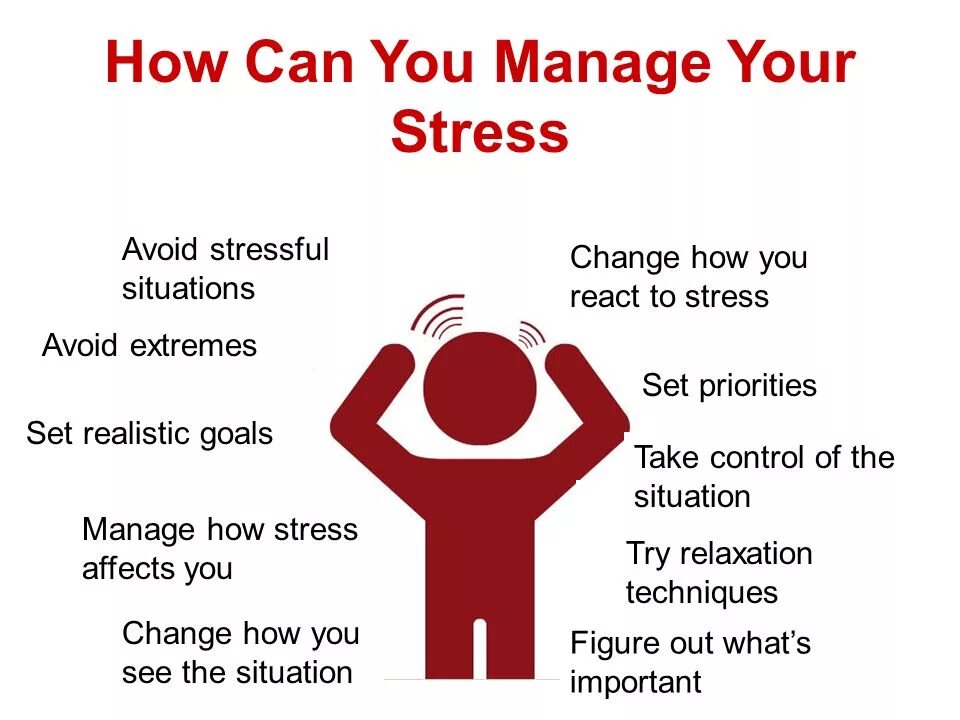 How Can You Manage Your Stress

Avoid stressful situations

Avoid extremes

Set realistic goals

Manage how stress affects you

Change how you see the situation

Change how you react to stress

Set priorities

Take control of the situation

Try relaxation techniques

Figure out what's important